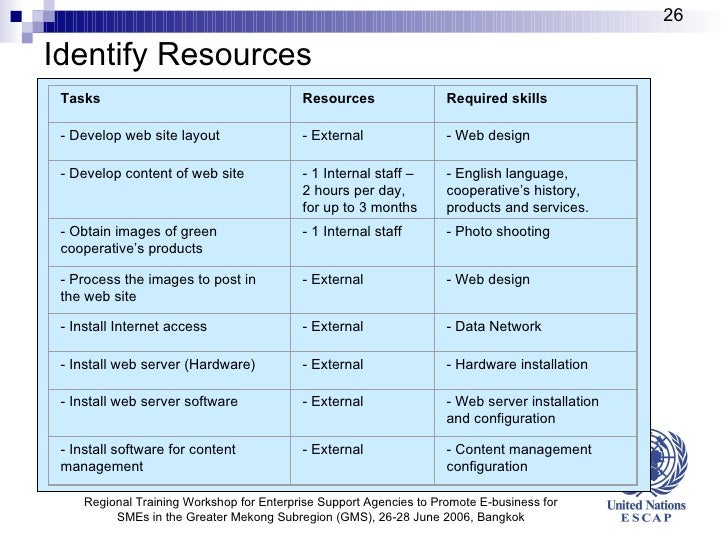 26

Identify Resources

| Tasks | Resources | Required skills |
|---|---|---|
| - Develop web site layout | - External | - Web design |
| - Develop content of web site | - 1 Internal staff – 2 hours per day, for up to 3 months | - English language, cooperative's history, products and services. |
| - Obtain images of green cooperative's products | - 1 Internal staff | - Photo shooting |
| - Process the images to post in the web site | - External | - Web design |
| - Install Internet access | - External | - Data Network |
| - Install web server (Hardware) | - External | - Hardware installation |
| - Install web server software | - External | - Web server installation and configuration |
| - Install software for content management | - External | - Content management configuration |

Regional Training Workshop for Enterprise Support Agencies to Promote E-business for SMEs in the Greater Mekong Subregion (GMS), 26-28 June 2006, Bangkok

United Nations
ESCAP